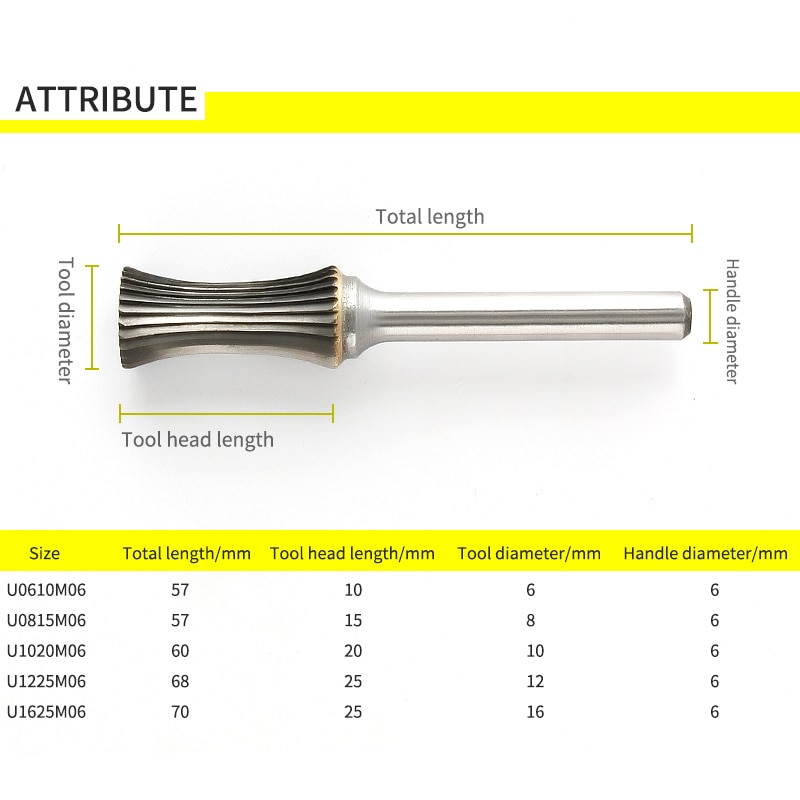 ATTRIBUTE

Total length

Tool diameter

Handle diameter

Tool head length

| Size | Total length/mm | Tool head length/mm | Tool diameter/mm | Handle diameter/mm |
|---|---|---|---|---|
| U0610M06 | 57 | 10 | 6 | 6 |
| U0815M06 | 57 | 15 | 8 | 6 |
| U1020M06 | 60 | 20 | 10 | 6 |
| U1225M06 | 68 | 25 | 12 | 6 |
| U1625M06 | 70 | 25 | 16 | 6 |